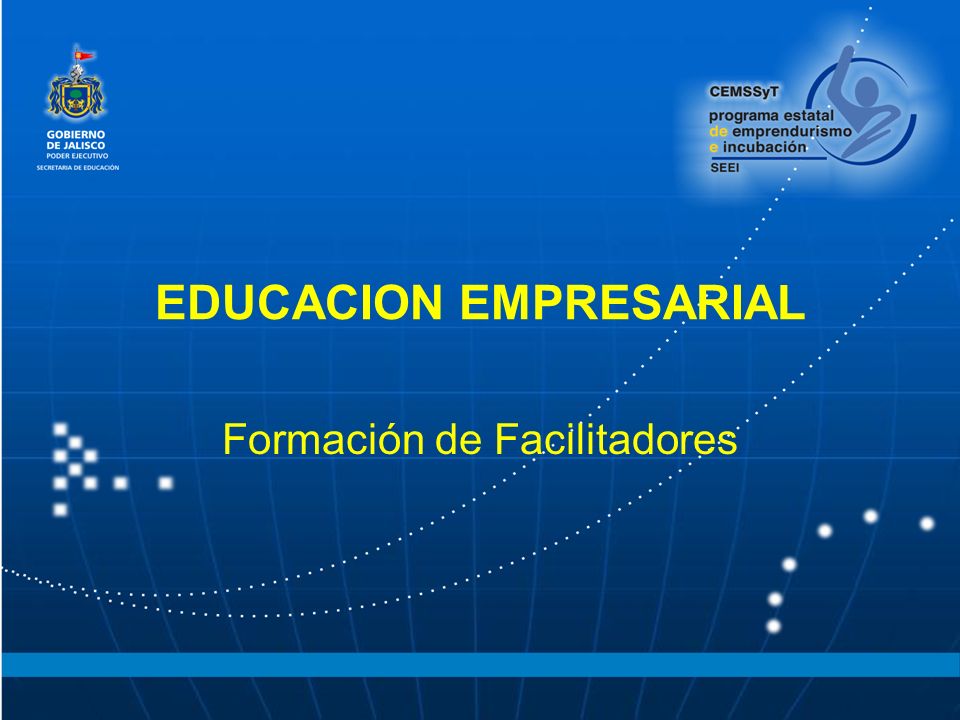 GOBIERNO
DE JALISCO
PODER EJECUTIVO
SECRETARIA DE EDUCACIÓN

CEMSSyT
programa estatal
de emprendurismo
e incubación
SEEI

EDUCACION EMPRESARIAL

Formación de Facilitadores